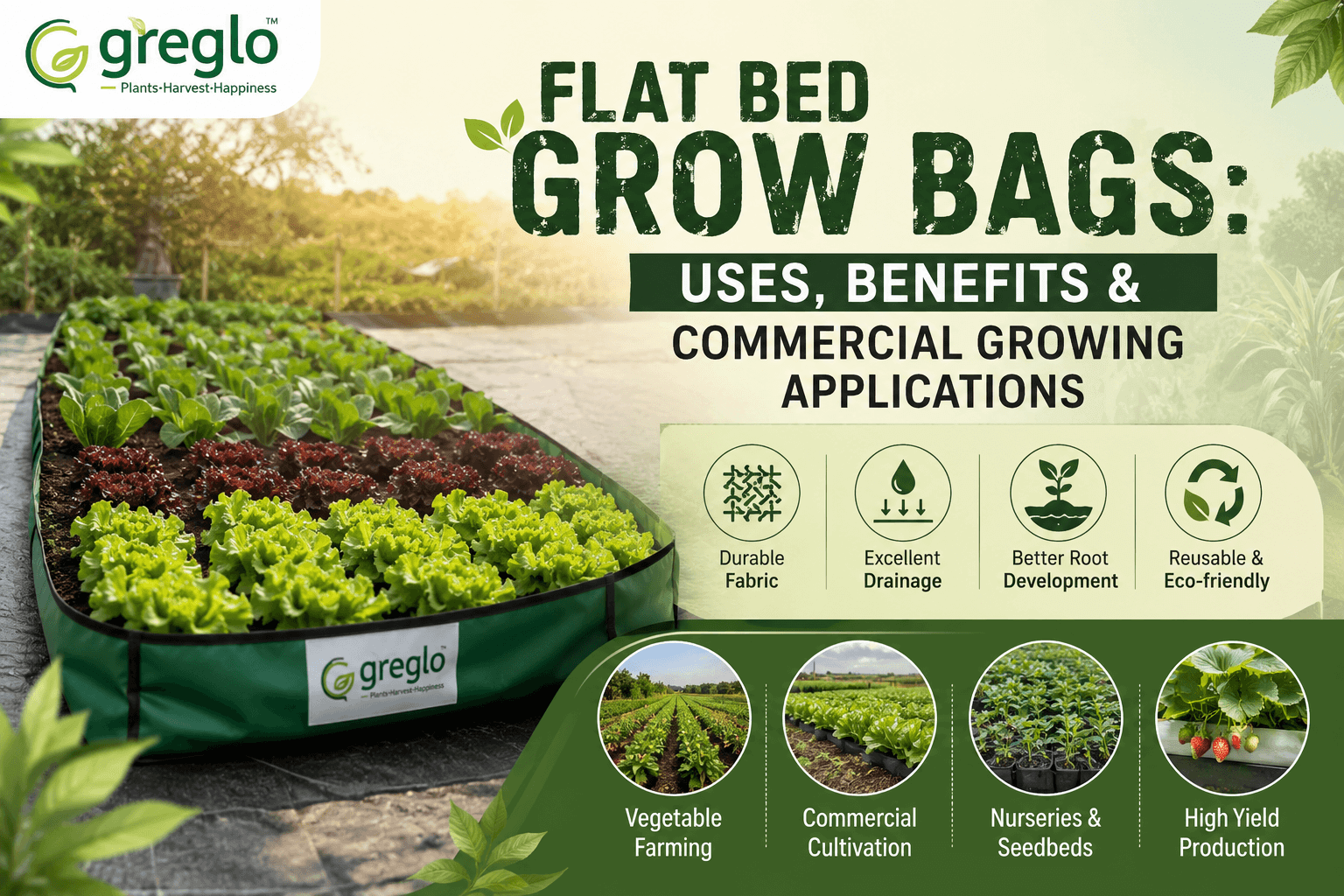 greglo™
Plants·Harvest·Happiness

FLAT BED
GROW BAGS:
USES, BENEFITS &
COMMERCIAL GROWING APPLICATIONS

Durable Fabric

Excellent Drainage

Better Root Development

Reusable & Eco-friendly

greglo™
Plants·Harvest·Happiness

Vegetable Farming

Commercial Cultivation

Nurseries & Seedbeds

High Yield Production